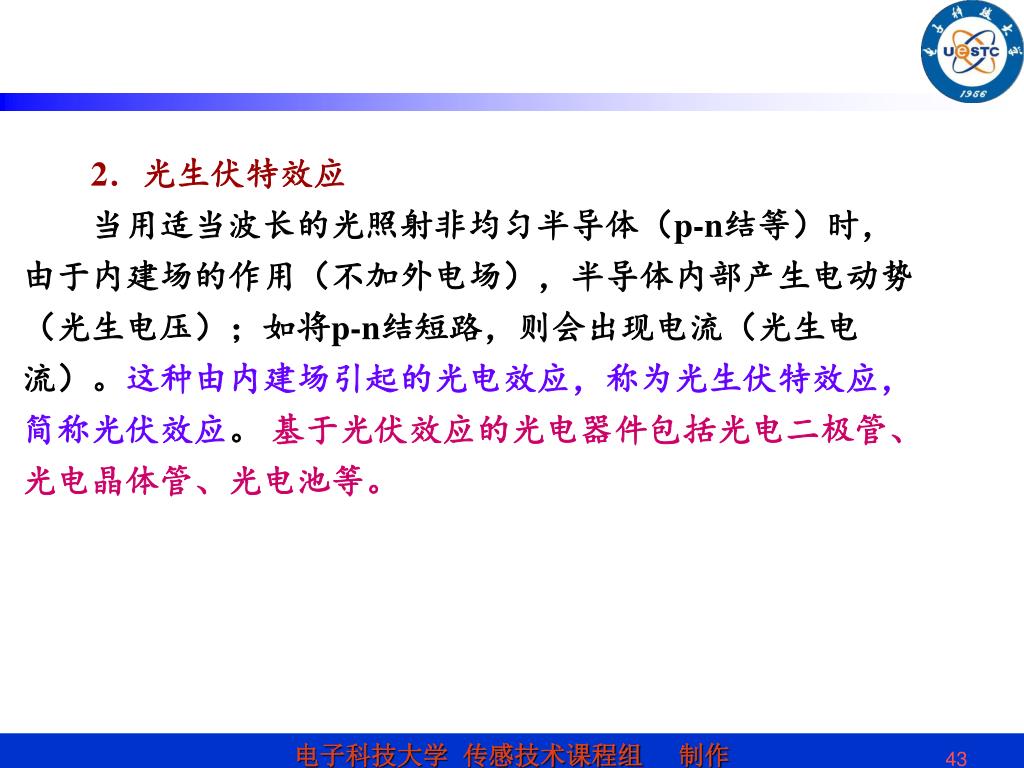 电子科技大学
UESTC
1956

2. 光生伏特效应

当用适当波长的光照射非均匀半导体（p-n结等）时，由于内建场的作用（不加外电场），半导体内部产生电动势（光生电压）；如将p-n结短路，则会出现电流（光生电流）。这种由内建场引起的光电效应，称为光生伏特效应，简称光伏效应。 基于光伏效应的光电器件包括光电二极管、光电晶体管、光电池等。

电子科技大学 传感技术课程组 制作

43